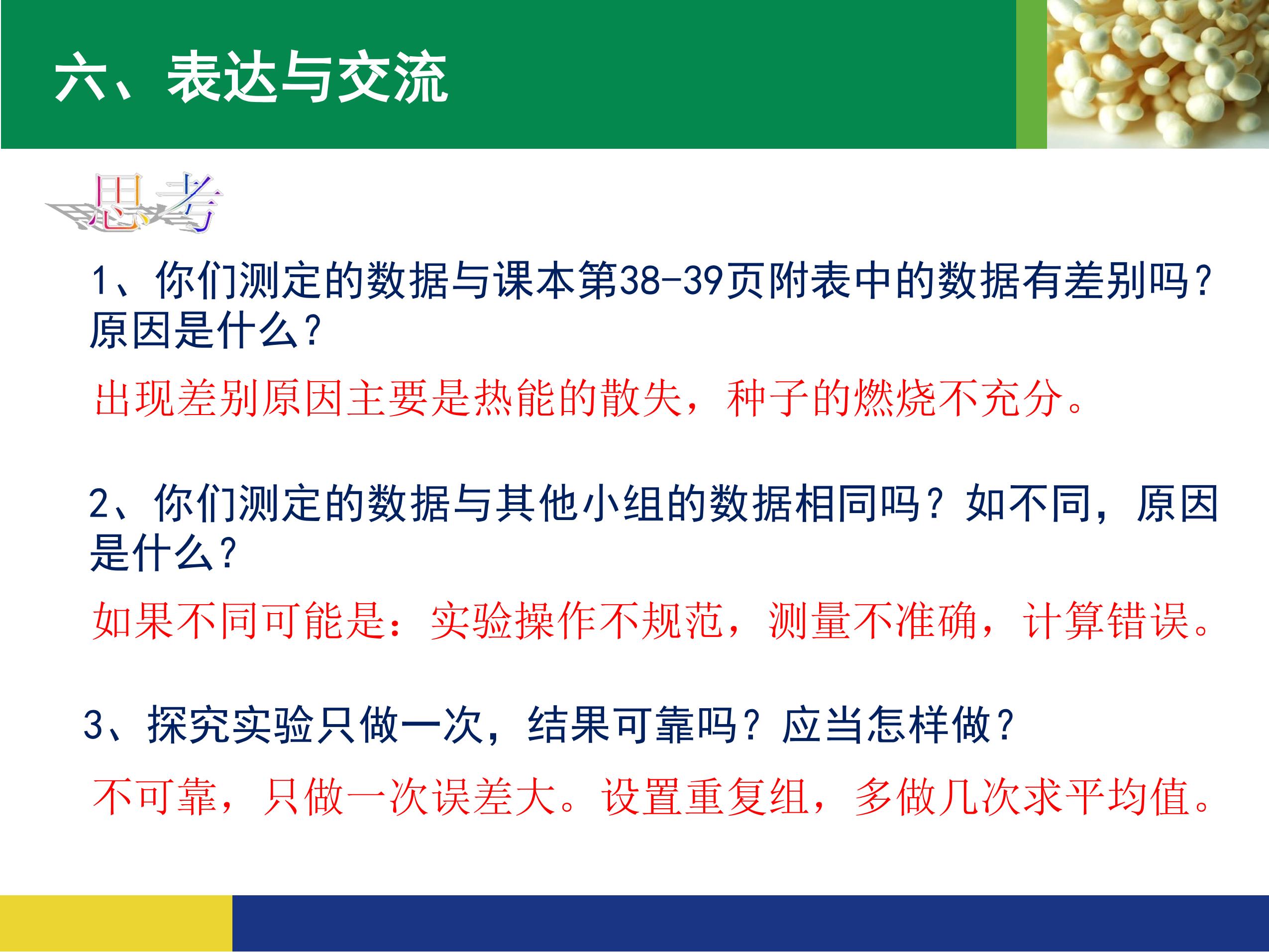 六、表达与交流

思考

1、你们测定的数据与课本第38-39页附表中的数据有差别吗？原因是什么？

出现差别原因主要是热能的散失，种子的燃烧不充分。

2、你们测定的数据与其他小组的数据相同吗？如不同，原因是什么？

如果不同可能是：实验操作不规范，测量不准确，计算错误。

3、探究实验只做一次，结果可靠吗？应当怎样做？

不可靠，只做一次误差大。设置重复组，多做几次求平均值。